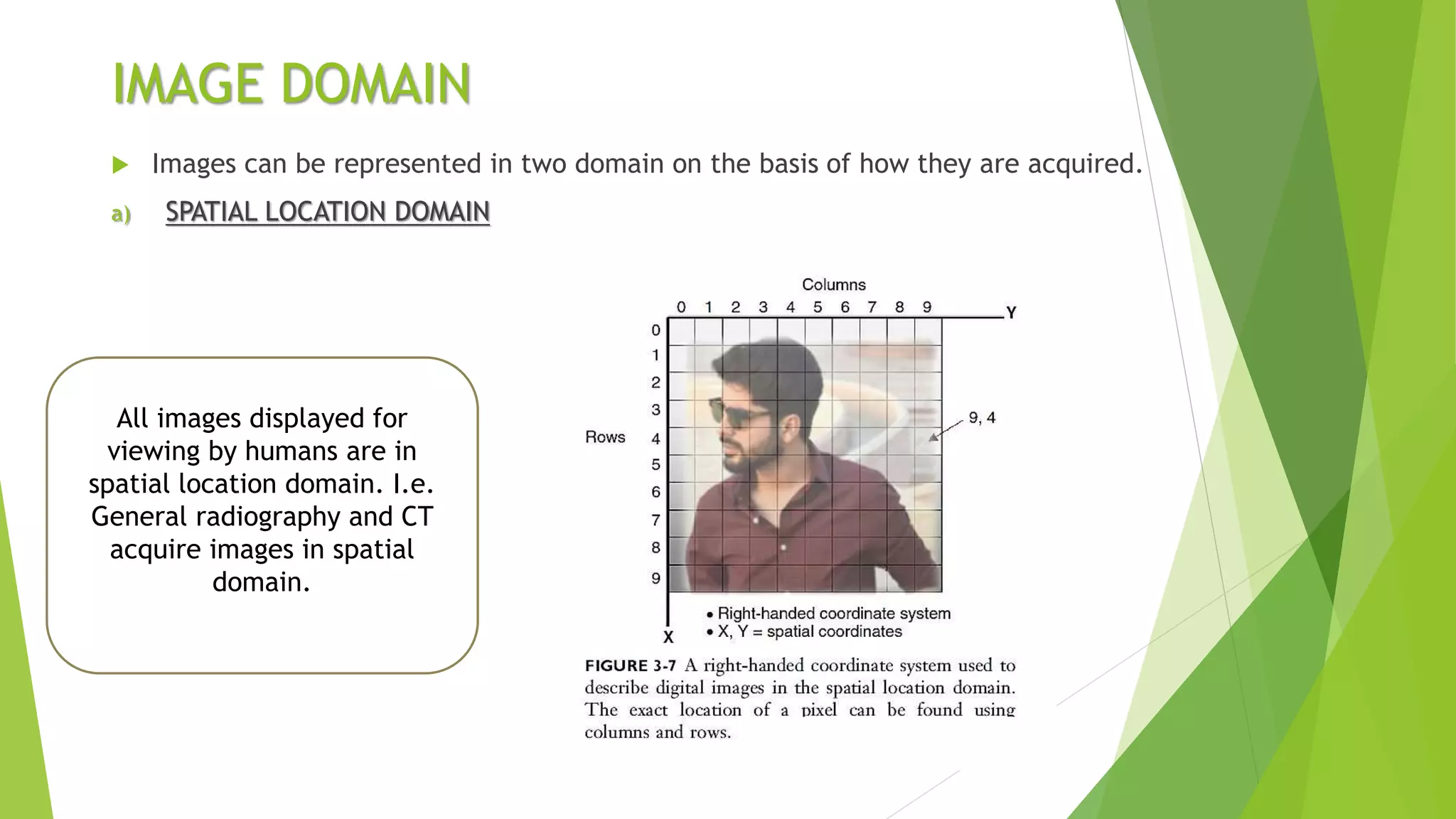 IMAGE DOMAIN

Images can be represented in two domain on the basis of how they are acquired.

a) SPATIAL LOCATION DOMAIN

All images displayed for viewing by humans are in spatial location domain. I.e. General radiography and CT acquire images in spatial domain.

Columns
0 1 2 3 4 5 6 7 8 9
Y
Rows
0 1 2 3 4 5 6 7 8 9
9, 4
X
• Right-handed coordinate system
• X, Y = spatial coordinates

FIGURE 3-7 A right-handed coordinate system used to describe digital images in the spatial location domain. The exact location of a pixel can be found using columns and rows.